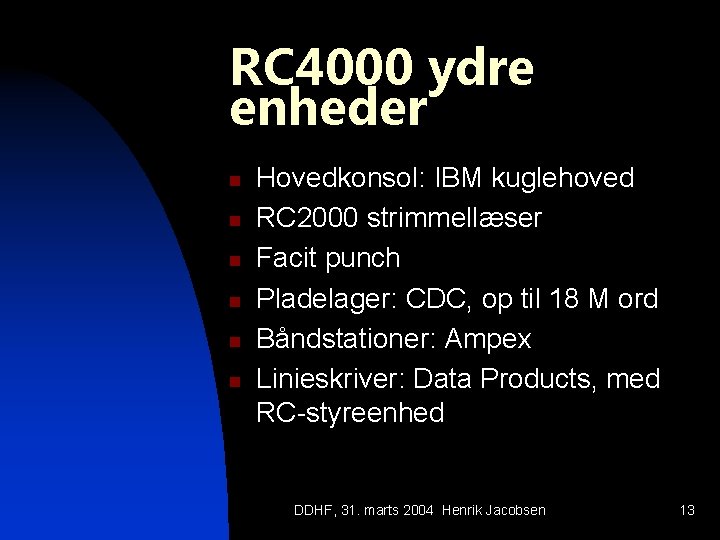 RC4000 ydre enheder

- Hovedkonsol: IBM kuglehoved
- RC2000 strimmellæser
- Facit punch
- Pladelager: CDC, op til 18 M ord
- Båndstationer: Ampex
- Linieskriver: Data Products, med RC-styreenhed

DDHF, 31. marts 2004 Henrik Jacobsen

13